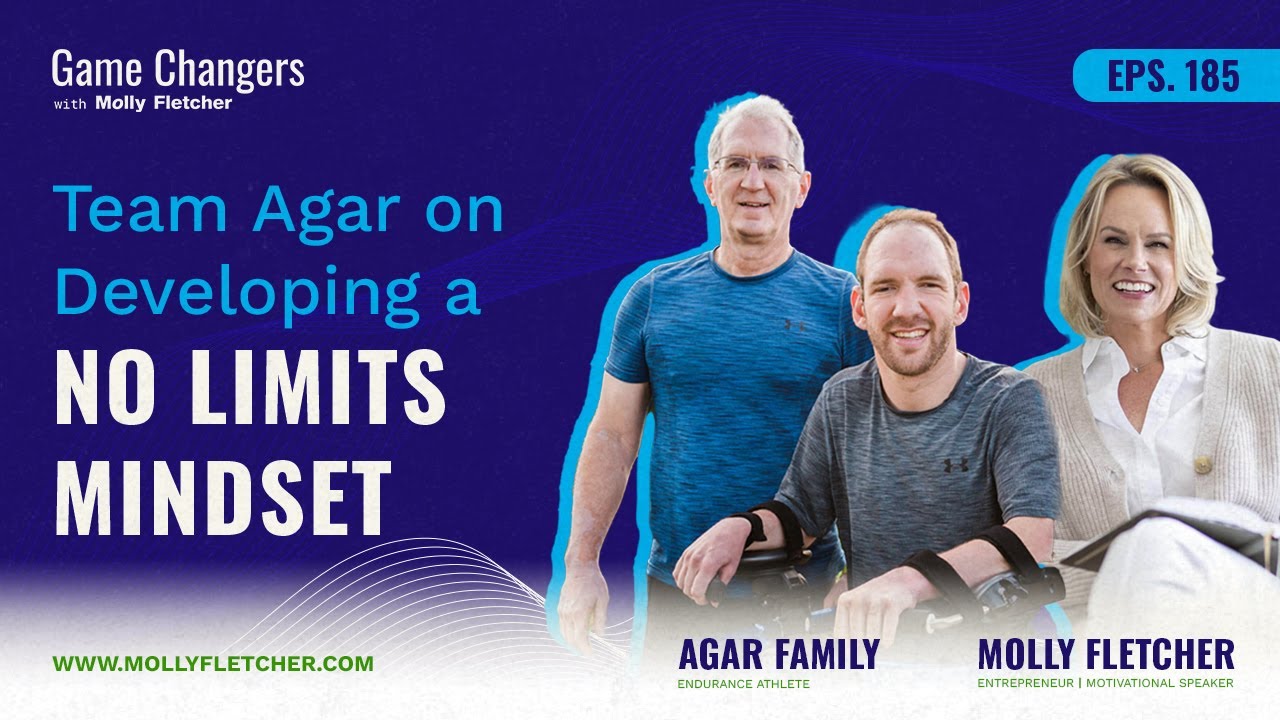 Game Changers
with Molly Fletcher

EPS. 185

Team Agar on Developing a NO LIMITS MINDSET

WWW.MOLLYFLETCHER.COM

AGAR FAMILY
ENDURANCE ATHLETE

MOLLY FLETCHER
ENTREPRENEUR | MOTIVATIONAL SPEAKER